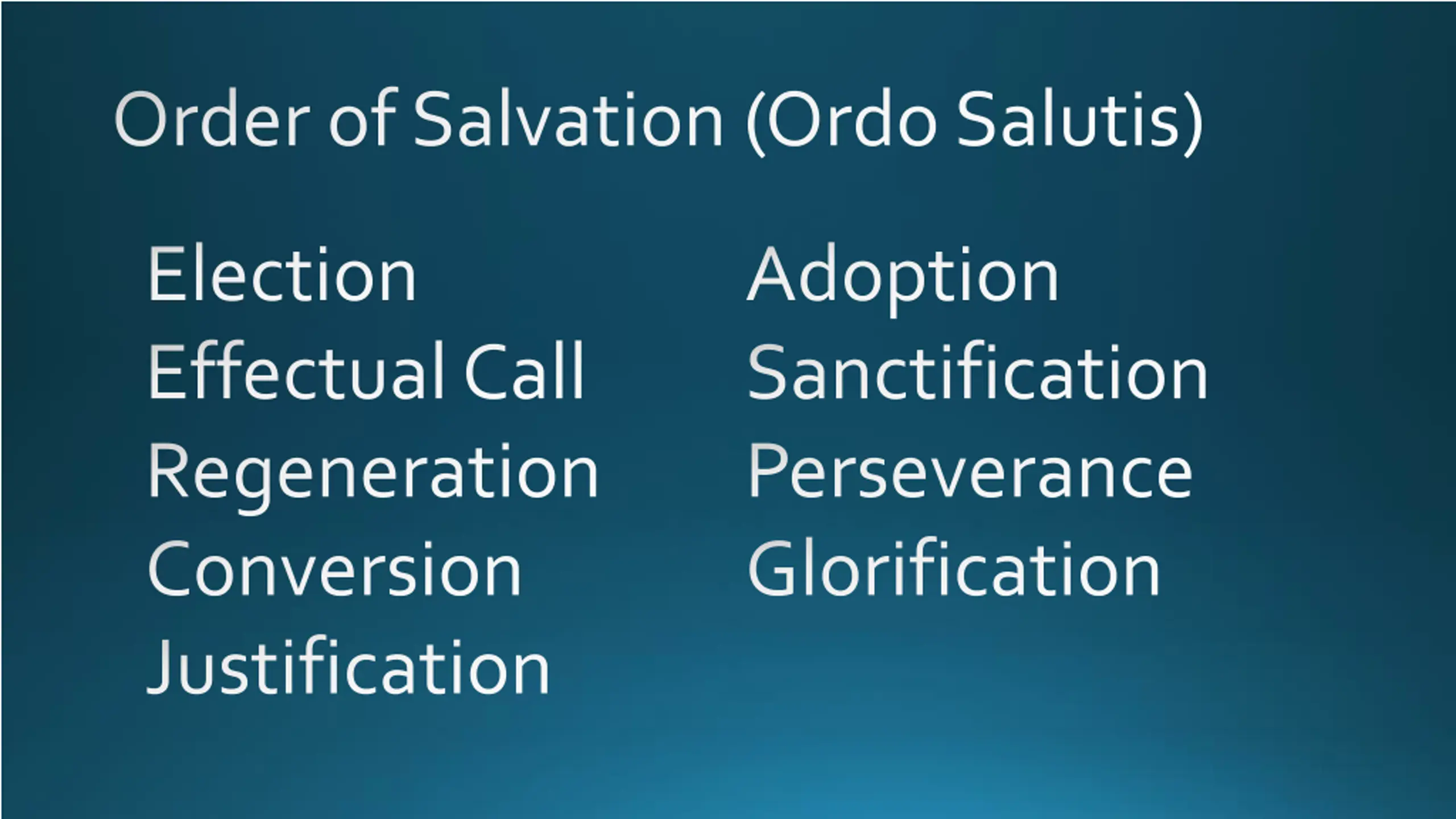 Order of Salvation (Ordo Salutis)

Election
Effectual Call
Regeneration
Conversion
Justification

Adoption
Sanctification
Perseverance
Glorification